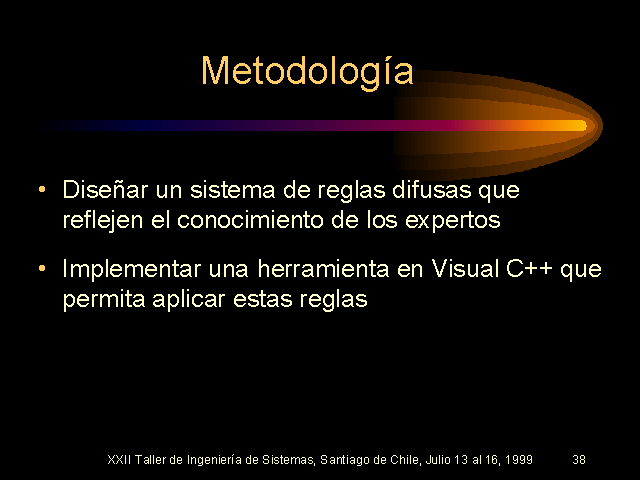 Metodología

• Diseñar un sistema de reglas difusas que reflejen el conocimiento de los expertos

• Implementar una herramienta en Visual C++ que permita aplicar estas reglas

XXII Taller de Ingeniería de Sistemas, Santiago de Chile, Julio 13 al 16, 1999 38